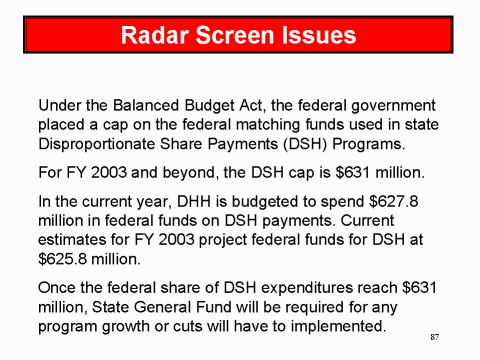 Radar Screen Issues

Under the Balanced Budget Act, the federal government placed a cap on the federal matching funds used in state Disproportionate Share Payments (DSH) Programs.

For FY 2003 and beyond, the DSH cap is \$631 million.

In the current year, DHH is budgeted to spend \$627.8 million in federal funds on DSH payments. Current estimates for FY 2003 project federal funds for DSH at \$625.8 million.

Once the federal share of DSH expenditures reach \$631 million, State General Fund will be required for any program growth or cuts will have to implemented.

87